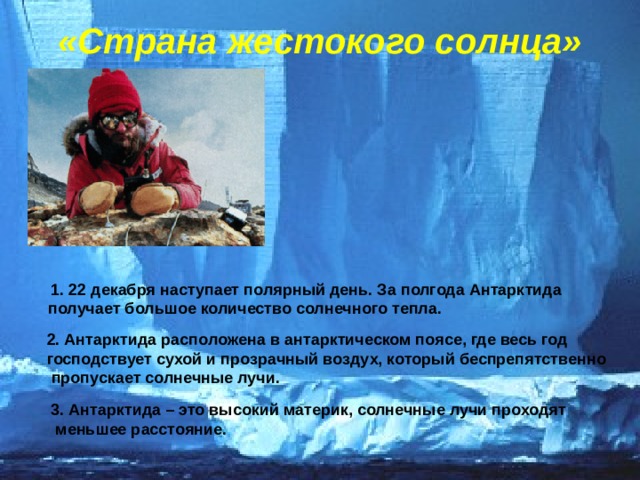 «Страна жестокого солнца»

1. 22 декабря наступает полярный день. За полгода Антарктида получает большое количество солнечного тепла.

2. Антарктида расположена в антарктическом поясе, где весь год господствует сухой и прозрачный воздух, который беспрепятственно пропускает солнечные лучи.

3. Антарктида – это высокий материк, солнечные лучи проходят меньшее расстояние.